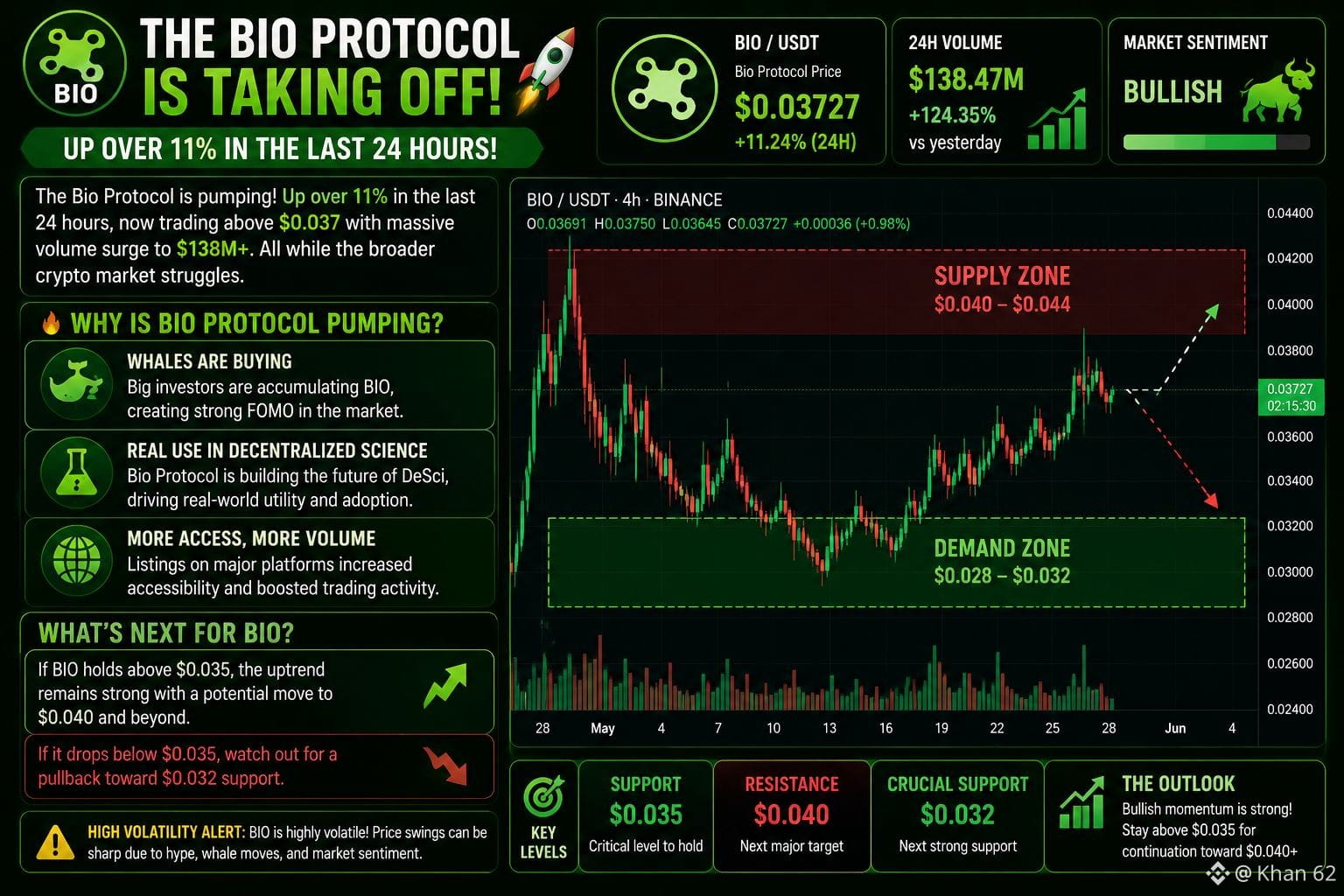 BIO

THE BIO PROTOCOL IS TAKING OFF!

UP OVER 11% IN THE LAST 24 HOURS!

BIO / USDT
Bio Protocol Price
$0.03727
+11.24% (24H)

24H VOLUME
$138.47M
+124.35%
vs yesterday

MARKET SENTIMENT
BULLISH

The Bio Protocol is pumping! Up over 11% in the last 24 hours, now trading above $0.037 with massive volume surge to $138M+. All while the broader crypto market struggles.

WHY IS BIO PROTOCOL PUMPING?

WHALES ARE BUYING
Big investors are accumulating BIO, creating strong FOMO in the market.

REAL USE IN DECENTRALIZED SCIENCE
Bio Protocol is building the future of DeSci, driving real-world utility and adoption.

MORE ACCESS, MORE VOLUME
Listings on major platforms increased accessibility and boosted trading activity.

WHAT'S NEXT FOR BIO?

If BIO holds above $0.035, the uptrend remains strong with a potential move to $0.040 and beyond.

If it drops below $0.035, watch out for a pullback toward $0.032 support.

HIGH VOLATILITY ALERT: BIO is highly volatile! Price swings can be sharp due to hype, whale moves, and market sentiment.

BIO / USDT · 4h · BINANCE
O0.03691 H0.03750 L0.03645 C0.03727 +0.00036 (+0.98%)

SUPPLY ZONE
$0.040 – $0.044

DEMAND ZONE
$0.028 – $0.032

0.04400
0.04200
0.04000
0.03800
0.03727
02:15:30
0.03600
0.03400
0.03200
0.03000
0.02800
0.02600
0.02400

28 May 4 7 10 13 16 19 22 25 28 Jun 4

KEY LEVELS

SUPPORT
$0.035
Critical level to hold

RESISTANCE
$0.040
Next major target

CRUCIAL SUPPORT
$0.032
Next strong support

THE OUTLOOK
Bullish momentum is strong! Stay above $0.035 for continuation toward $0.040+

@ Khan 62